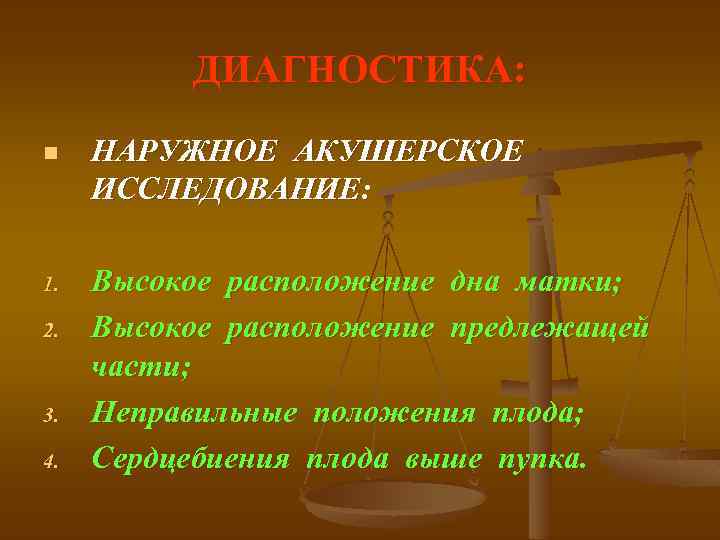 ДИАГНОСТИКА:

НАРУЖНОЕ АКУШЕРСКОЕ ИССЛЕДОВАНИЕ:

1. Высокое расположение дна матки;
2. Высокое расположение предлежащей части;
3. Неправильные положения плода;
4. Сердцебиения плода выше пупка.